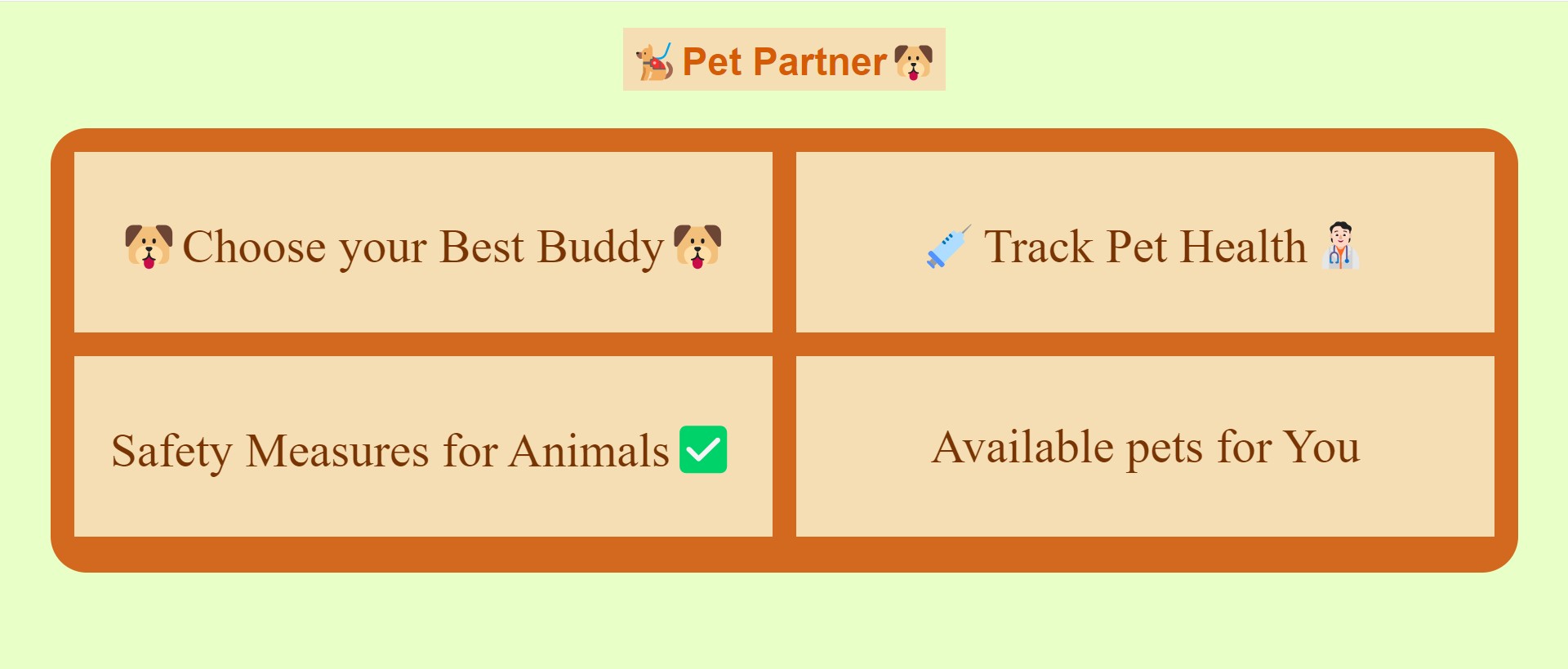 🐕‍🦺 Pet Partner 🐶

🐶 Choose your Best Buddy 🐶

💉 Track Pet Health 🧑‍⚕️

Safety Measures for Animals ✅

Available pets for You